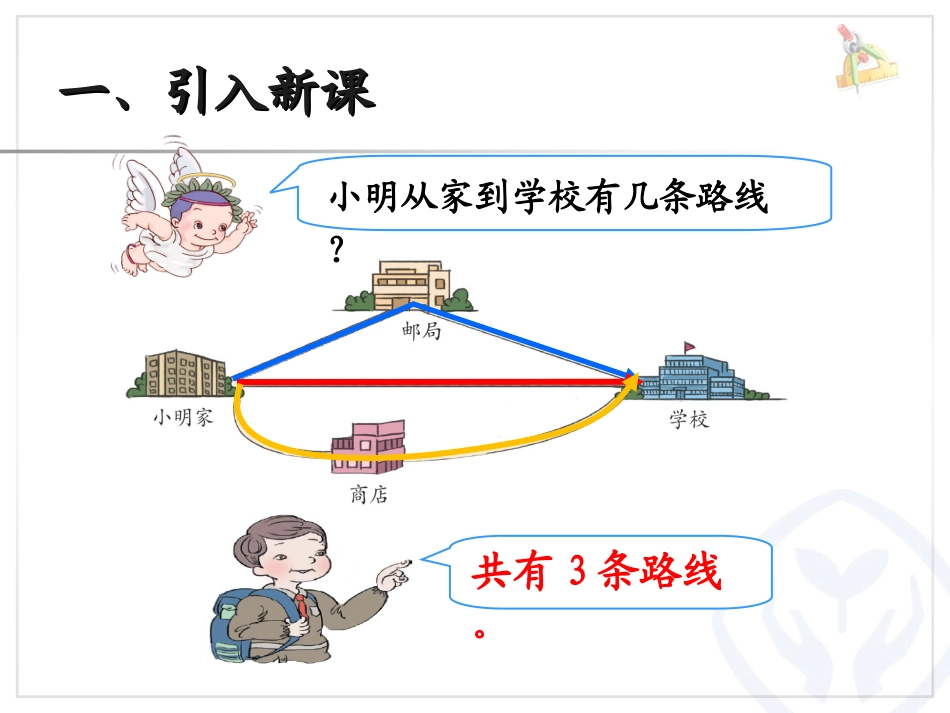 一、引入新课

小明从家到学校有几条路线？

邮局

小明家

学校

商店

共有 3 条路线。